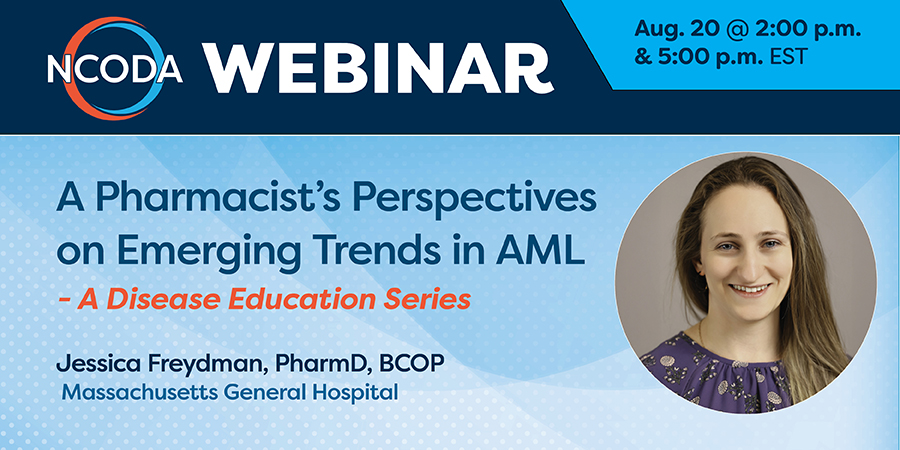 NCODA WEBINAR

Aug. 20 @ 2:00 p.m. & 5:00 p.m. EST

A Pharmacist's Perspectives on Emerging Trends in AML

- A Disease Education Series

Jessica Freydman, PharmD, BCOP
Massachusetts General Hospital